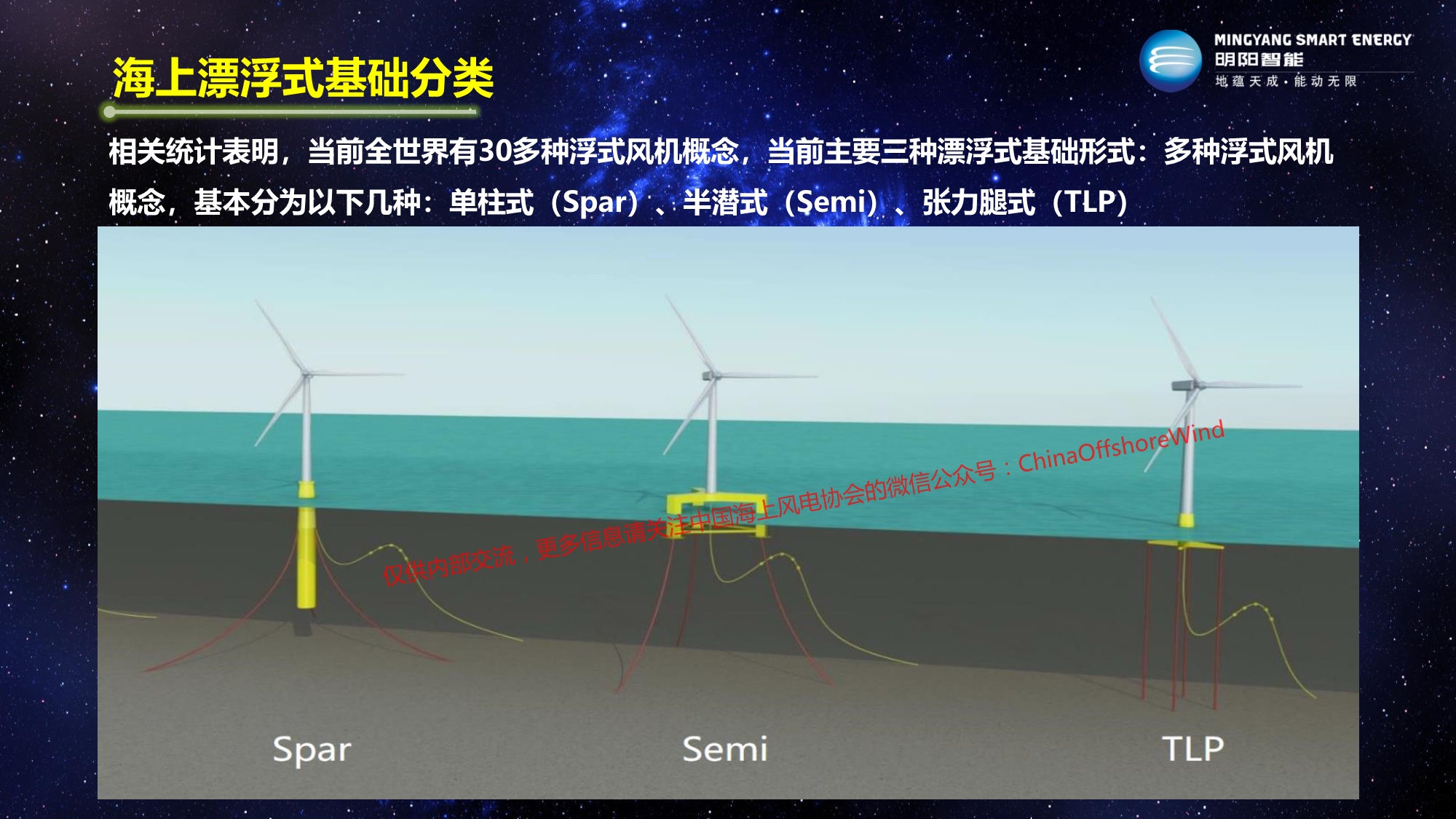 海上漂浮式基础分类

MINGYANG SMART ENERGY
明阳智能
地蕴天成·能动无限

相关统计表明，当前全世界有30多种浮式风机概念，当前主要三种漂浮式基础形式：多种浮式风机概念，基本分为以下几种：单柱式（Spar）、半潜式（Semi）、张力腿式（TLP）

仅供内部交流，更多信息请关注中国海上风电协会的微信公众号：ChinaOffshoreWind

Spar

Semi

TLP